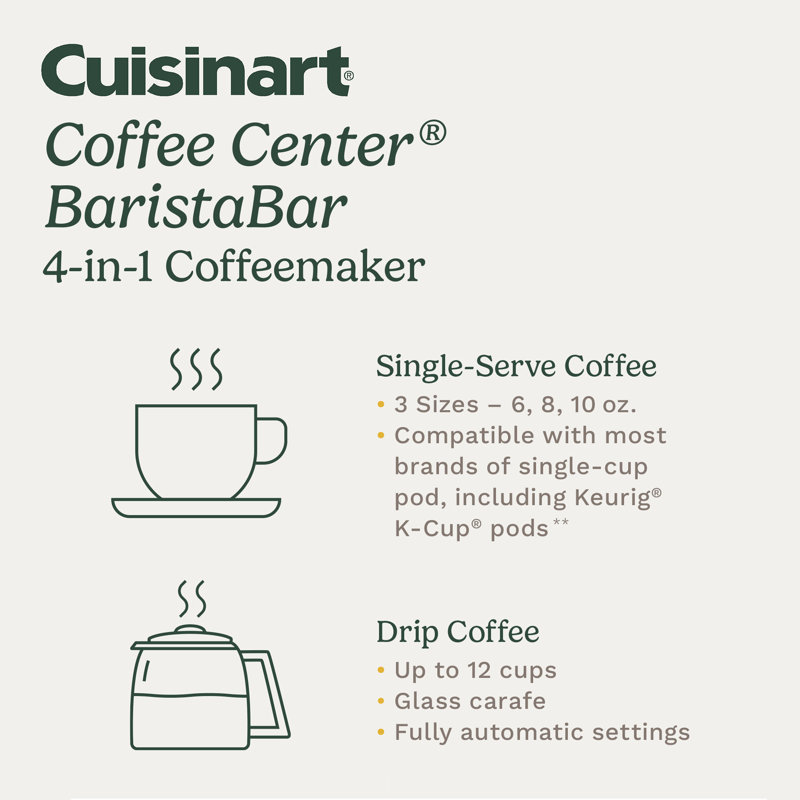 Cuisinart®
Coffee Center®
BaristaBar
4-in-1 Coffeemaker

Single-Serve Coffee
• 3 Sizes – 6, 8, 10 oz.
• Compatible with most brands of single-cup pod, including Keurig® K-Cup® pods**

Drip Coffee
• Up to 12 cups
• Glass carafe
• Fully automatic settings